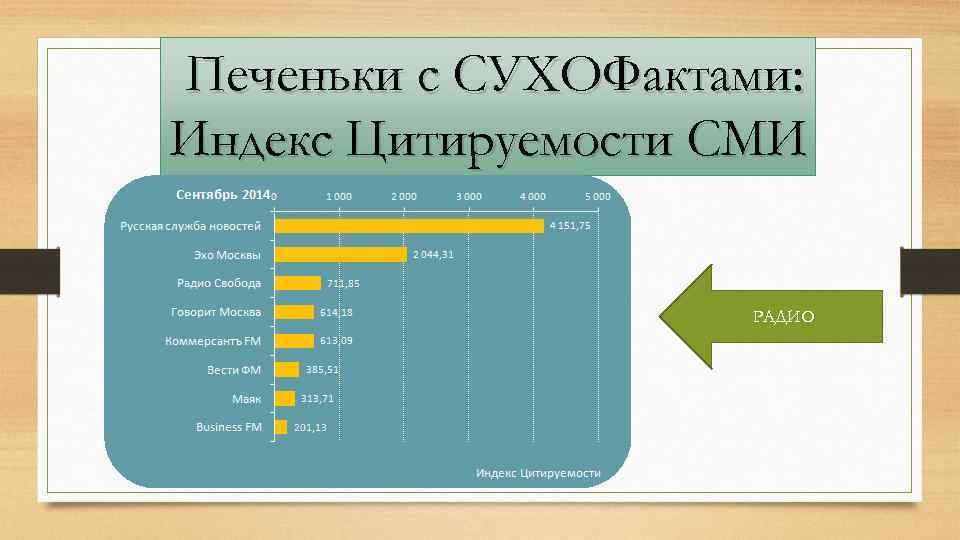 Печеньки с СУХОФактами: Индекс Цитируемости СМИ

Сентябрь 2014

0 1 000 2 000 3 000 4 000 5 000

Русская служба новостей 4 151,75
Эхо Москвы 2 044,31
Радио Свобода 711,85
Говорит Москва 614,18
Коммерсантъ FM 613,09
Вести ФМ 385,51
Маяк 313,71
Business FM 201,13

Индекс Цитируемости

РАДИО